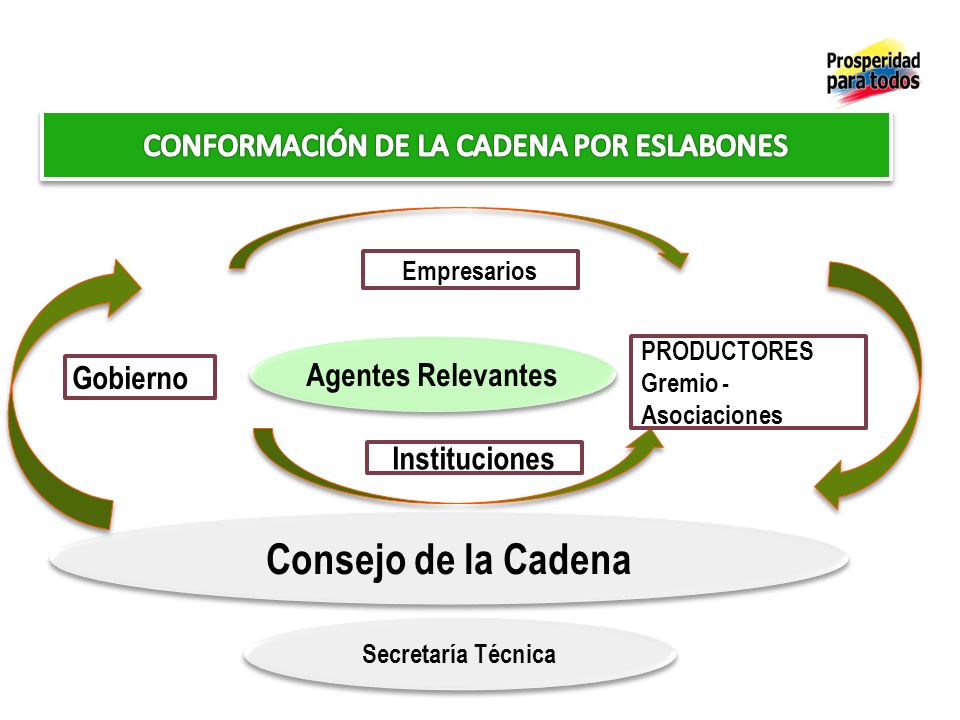 Prosperidad para todos

CONFORMACIÓN DE LA CADENA POR ESLABONES

Empresarios

Gobierno

Agentes Relevantes

PRODUCTORES
Gremio - Asociaciones

Instituciones

Consejo de la Cadena

Secretaría Técnica